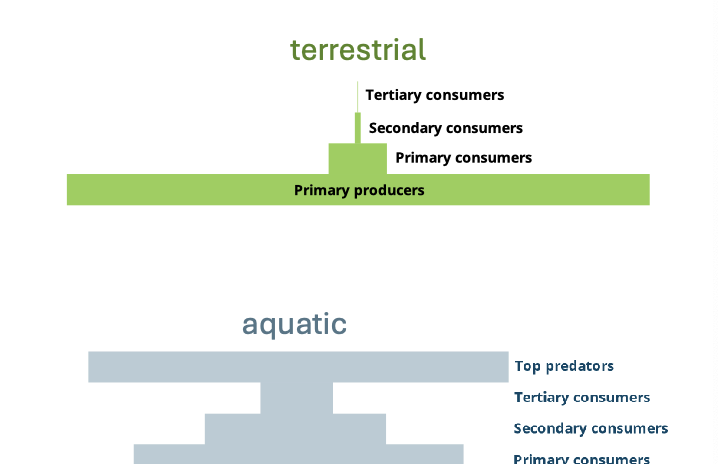 terrestrial

Tertiary consumers

Secondary consumers

Primary consumers

Primary producers

aquatic

Top predators

Tertiary consumers

Secondary consumers

Primary consumers